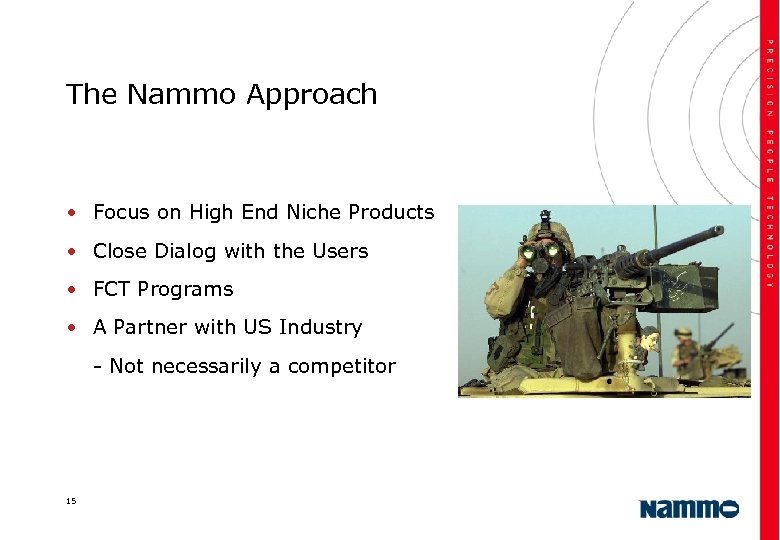 The Nammo Approach

• Focus on High End Niche Products
• Close Dialog with the Users
• FCT Programs
• A Partner with US Industry
- Not necessarily a competitor

PRECISION PEOPLE TECHNOLOGY

15

Nammo